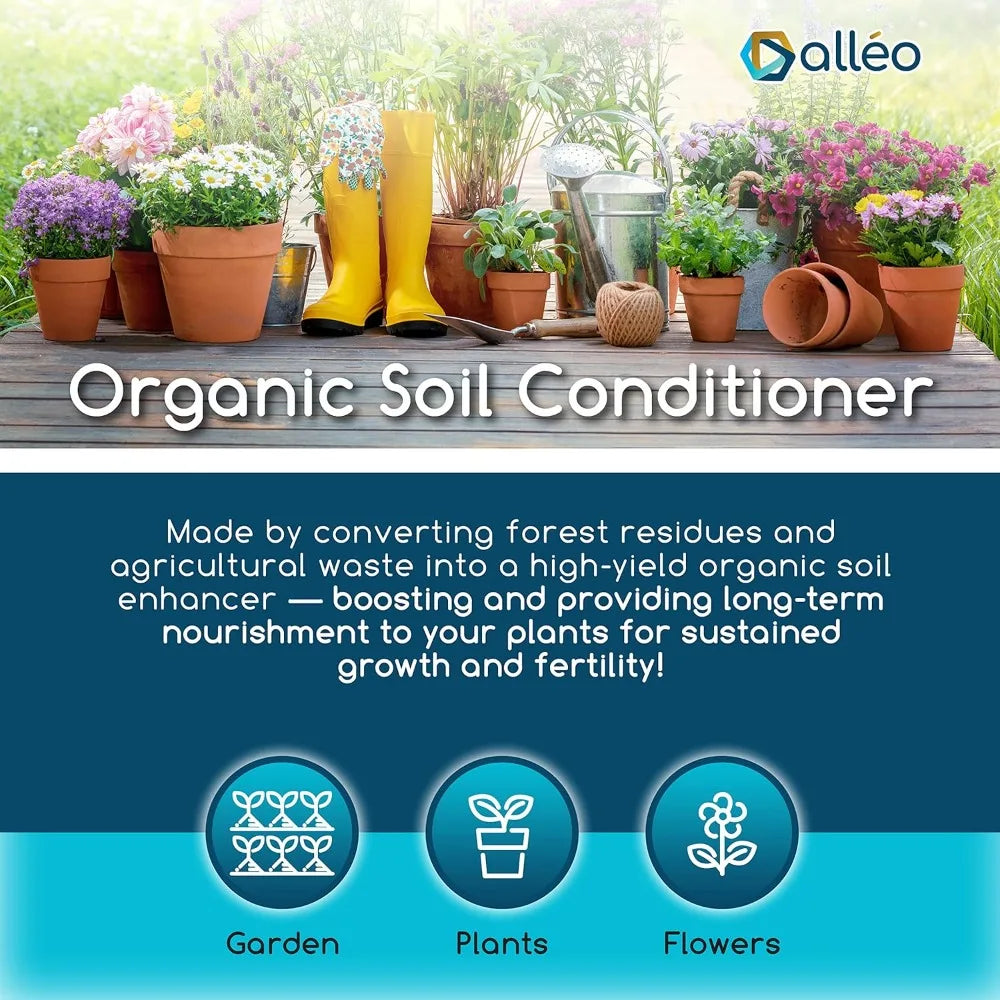 alléo

Organic Soil Conditioner

Made by converting forest residues and agricultural waste into a high-yield organic soil enhancer — boosting and providing long-term nourishment to your plants for sustained growth and fertility!

Garden

Plants

Flowers